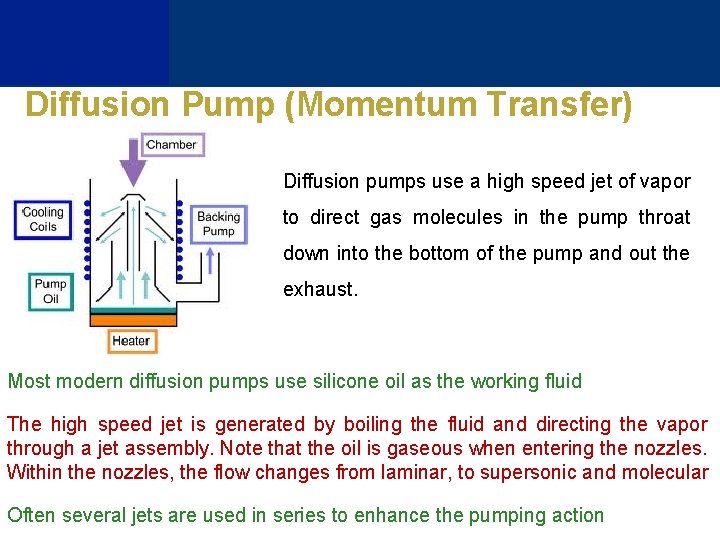 Diffusion Pump (Momentum Transfer)

Chamber

Cooling Coils

Backing Pump

Pump Oil

Heater

Diffusion pumps use a high speed jet of vapor to direct gas molecules in the pump throat down into the bottom of the pump and out the exhaust.

Most modern diffusion pumps use silicone oil as the working fluid

The high speed jet is generated by boiling the fluid and directing the vapor through a jet assembly. Note that the oil is gaseous when entering the nozzles. Within the nozzles, the flow changes from laminar, to supersonic and molecular

Often several jets are used in series to enhance the pumping action